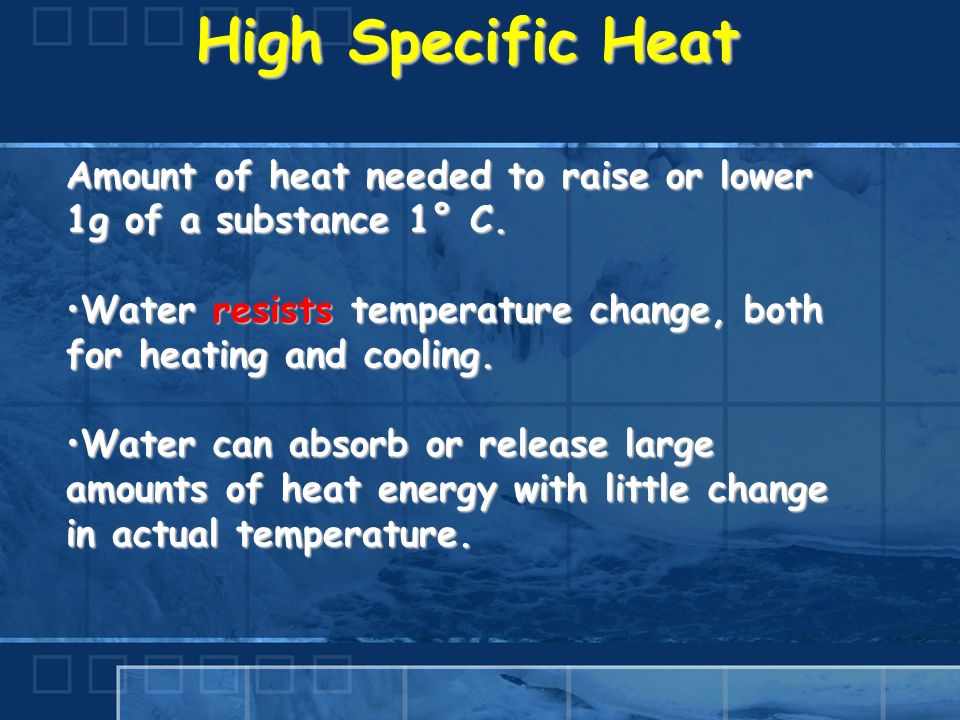 High Specific Heat

Amount of heat needed to raise or lower 1g of a substance 1° C.

•Water resists temperature change, both for heating and cooling.

•Water can absorb or release large amounts of heat energy with little change in actual temperature.